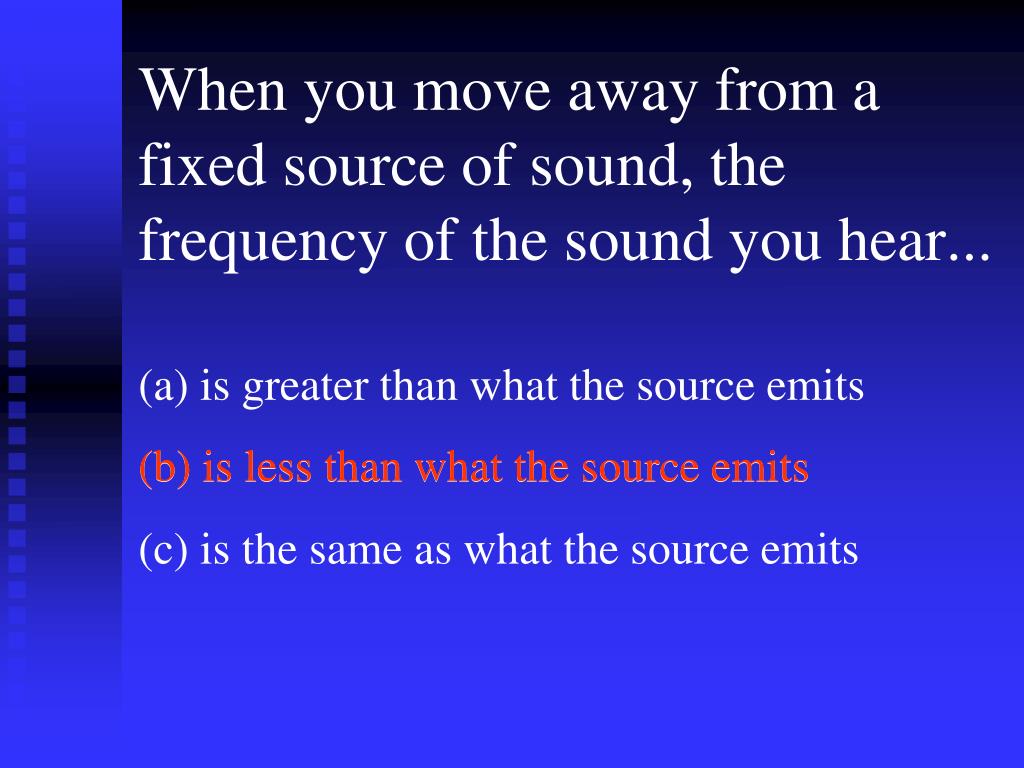 When you move away from a fixed source of sound, the frequency of the sound you hear...

(a) is greater than what the source emits

(b) is less than what the source emits

(c) is the same as what the source emits